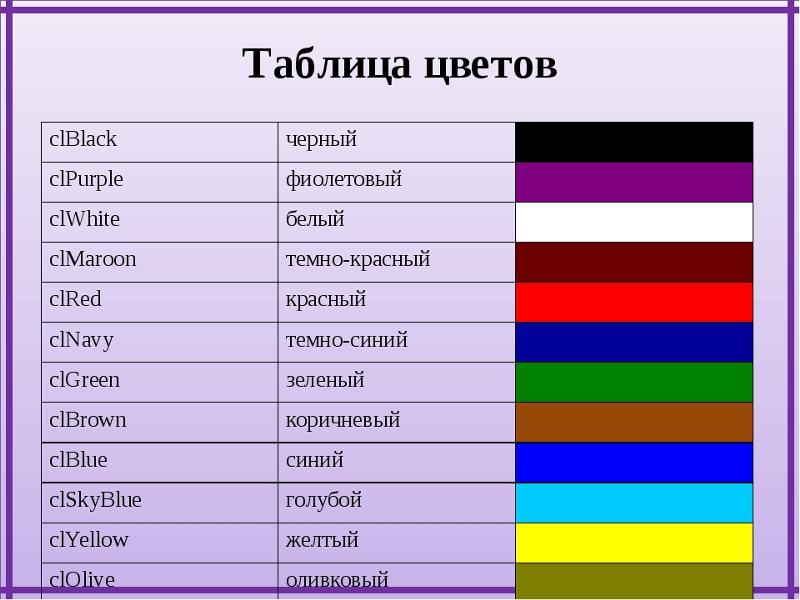 Таблица цветов

| | | |
|---|---|---|
| clBlack | черный | |
| clPurple | фиолетовый | |
| clWhite | белый | |
| clMaroon | темно-красный | |
| clRed | красный | |
| clNavy | темно-синий | |
| clGreen | зеленый | |
| clBrown | коричневый | |
| clBlue | синий | |
| clSkyBlue | голубой | |
| clYellow | желтый | |
| clOlive | оливковый | |